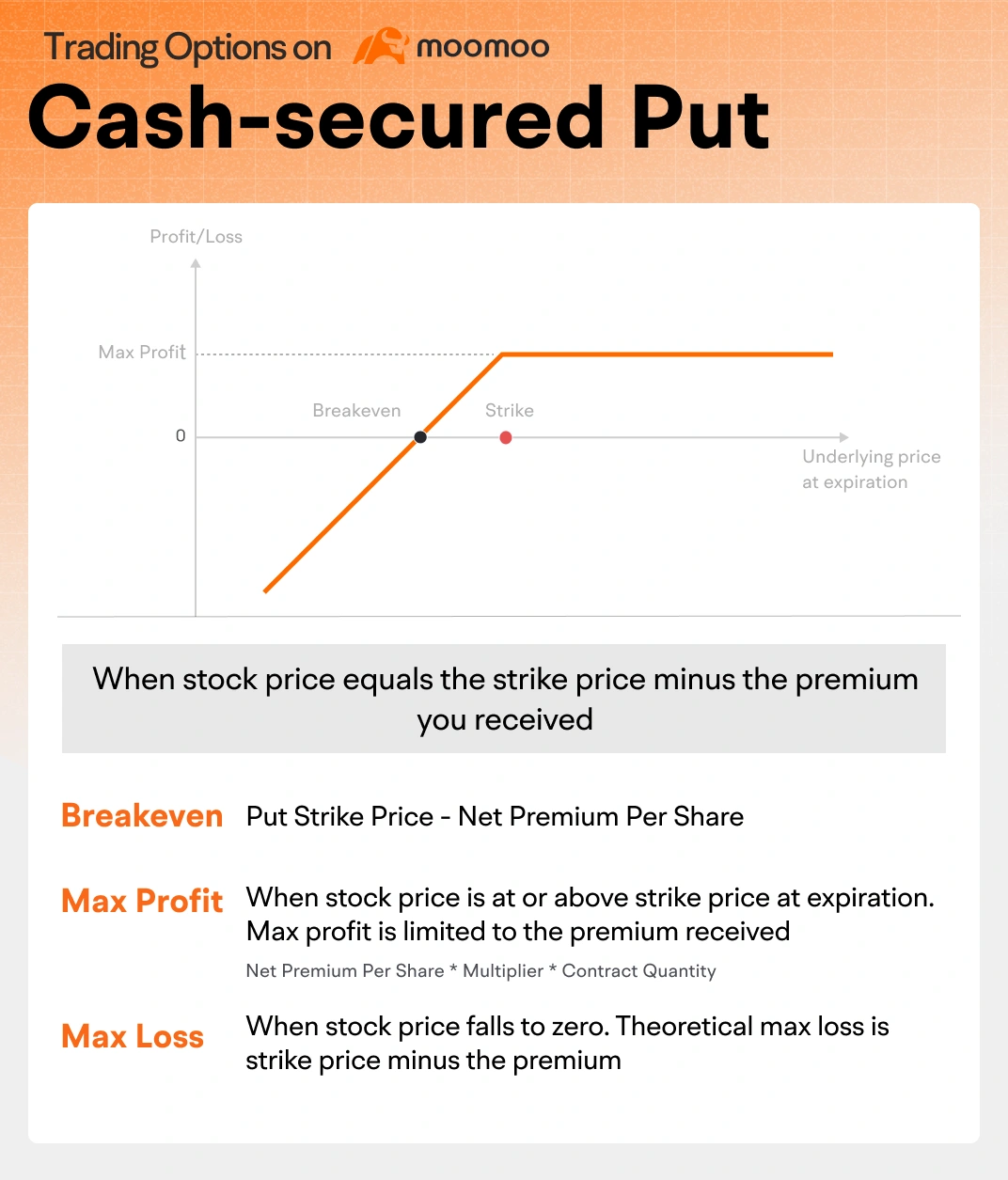 Trading Options on moomoo

Cash-secured Put

Profit/Loss

Max Profit

Breakeven

Strike

0

Underlying price at expiration

When stock price equals the strike price minus the premium you received

Breakeven Put Strike Price - Net Premium Per Share

Max Profit When stock price is at or above strike price at expiration. Max profit is limited to the premium received

Net Premium Per Share * Multiplier * Contract Quantity

Max Loss When stock price falls to zero. Theoretical max loss is strike price minus the premium